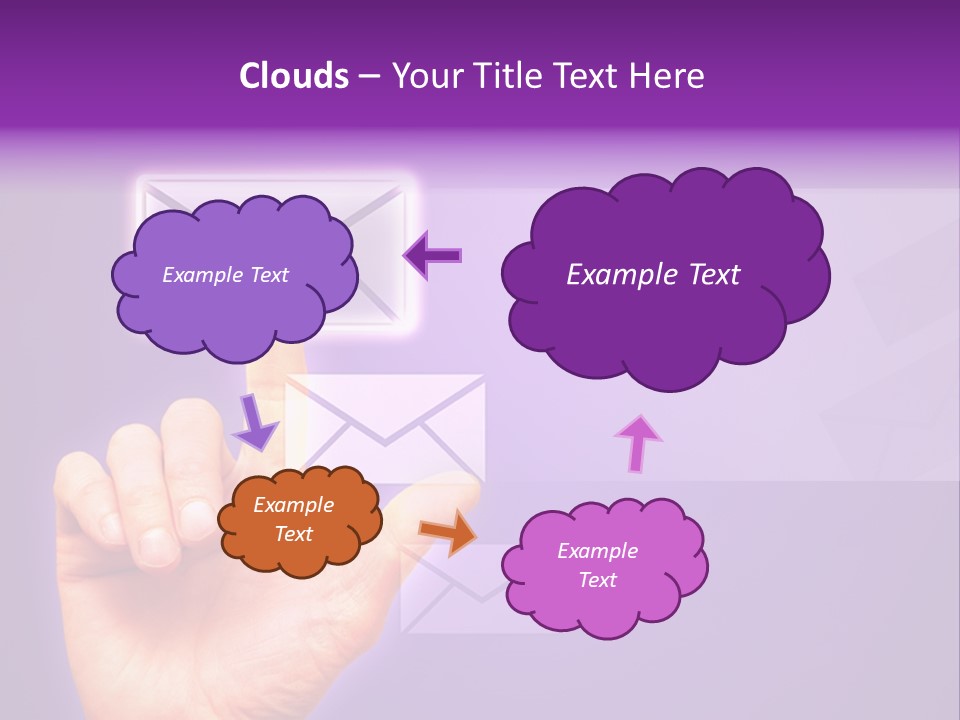 Clouds – Your Title Text Here

Example Text

Example Text

Example Text

Example Text